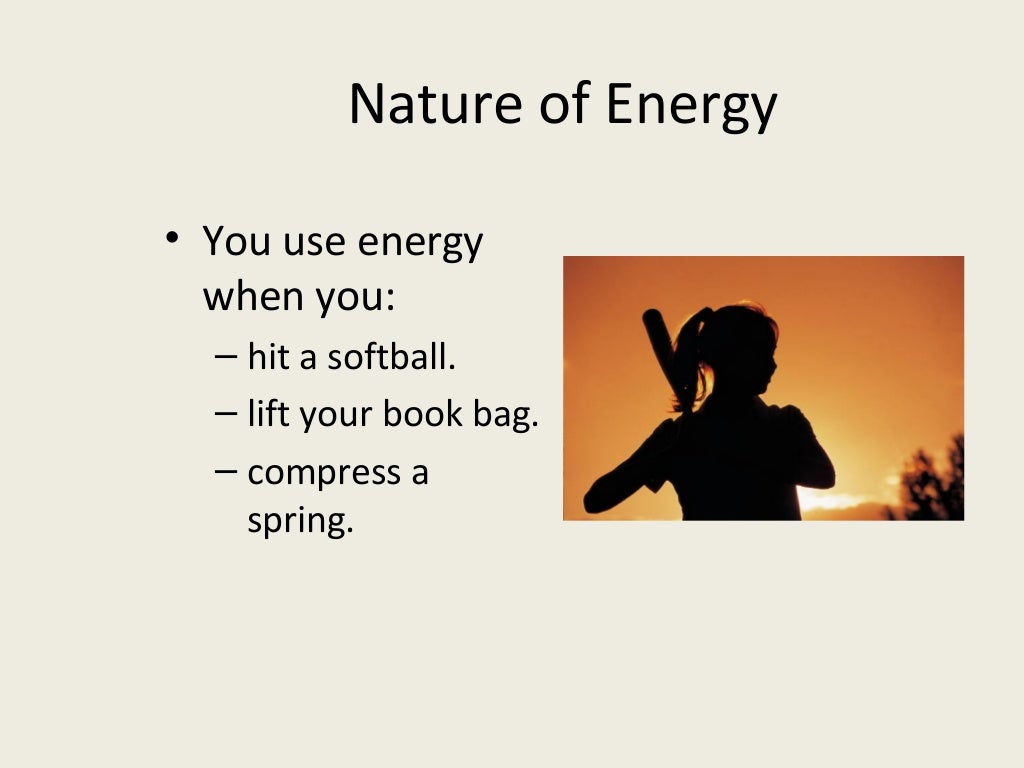 Nature of Energy

• You use energy when you:
– hit a softball.
– lift your book bag.
– compress a spring.